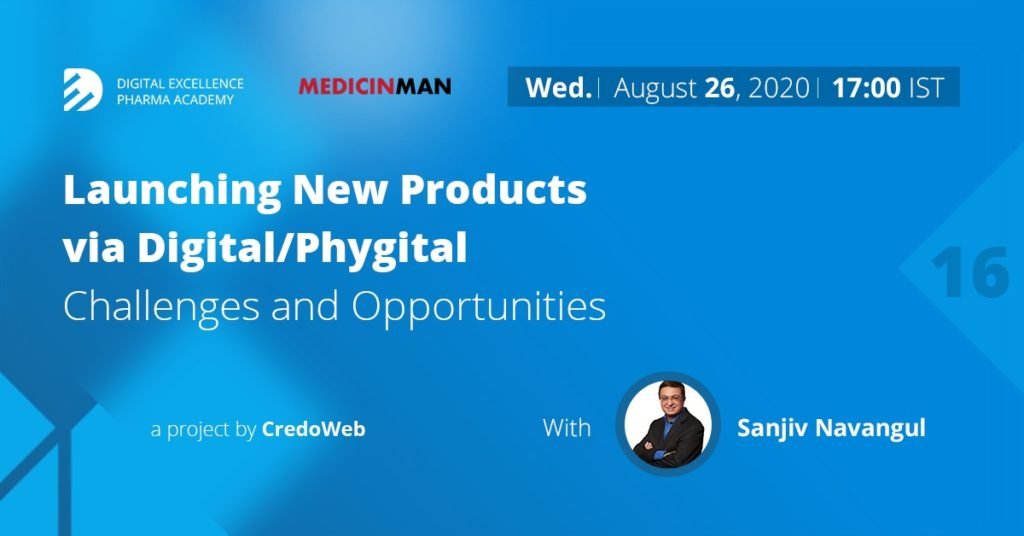 DIGITAL EXCELLENCE PHARMA ACADEMY

MEDICINMAN

Wed. | August 26, 2020 | 17:00 IST

Launching New Products via Digital/Phygital
Challenges and Opportunities

16

a project by CredoWeb

With

Sanjiv Navangul